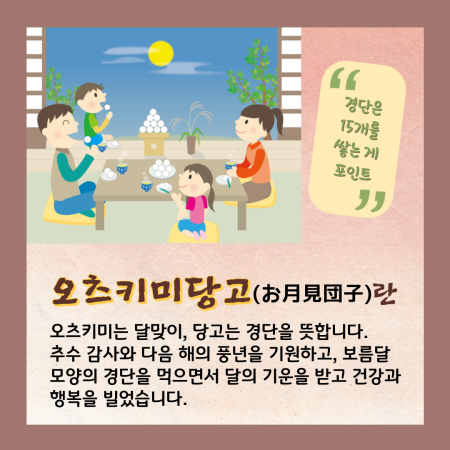 “ 경단은 15개를 쌓는 게 포인트 ”

오츠키미당고(お月見団子)란

오츠키미는 달맞이, 당고는 경단을 뜻합니다. 추수 감사와 다음 해의 풍년을 기원하고, 보름달 모양의 경단을 먹으면서 달의 기운을 받고 건강과 행복을 빌었습니다.